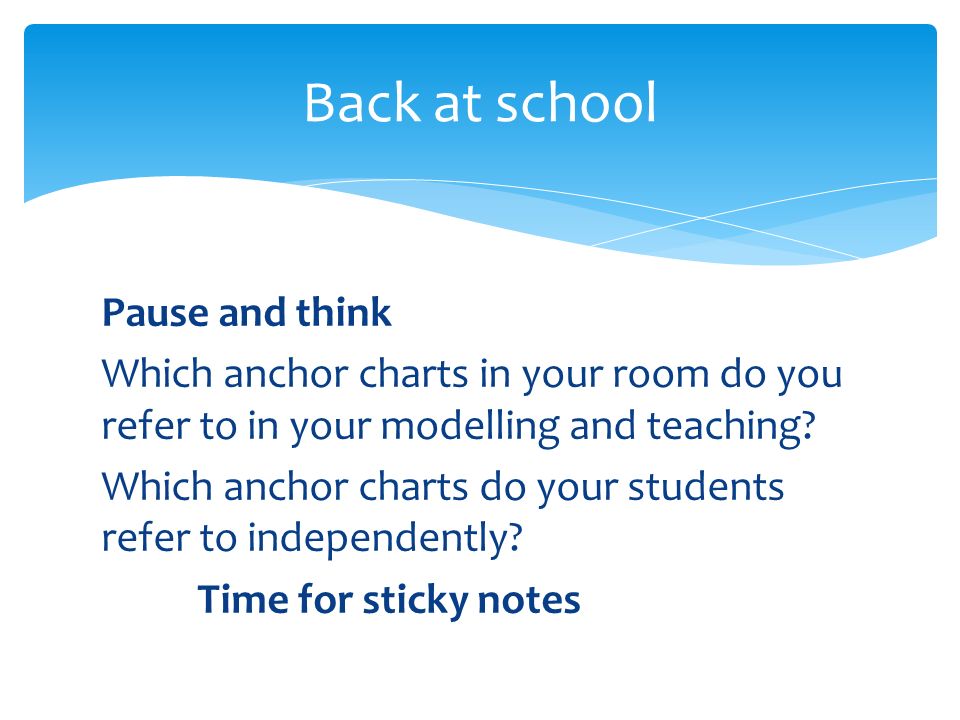 Back at school

Pause and think

Which anchor charts in your room do you refer to in your modelling and teaching?

Which anchor charts do your students refer to independently?

Time for sticky notes